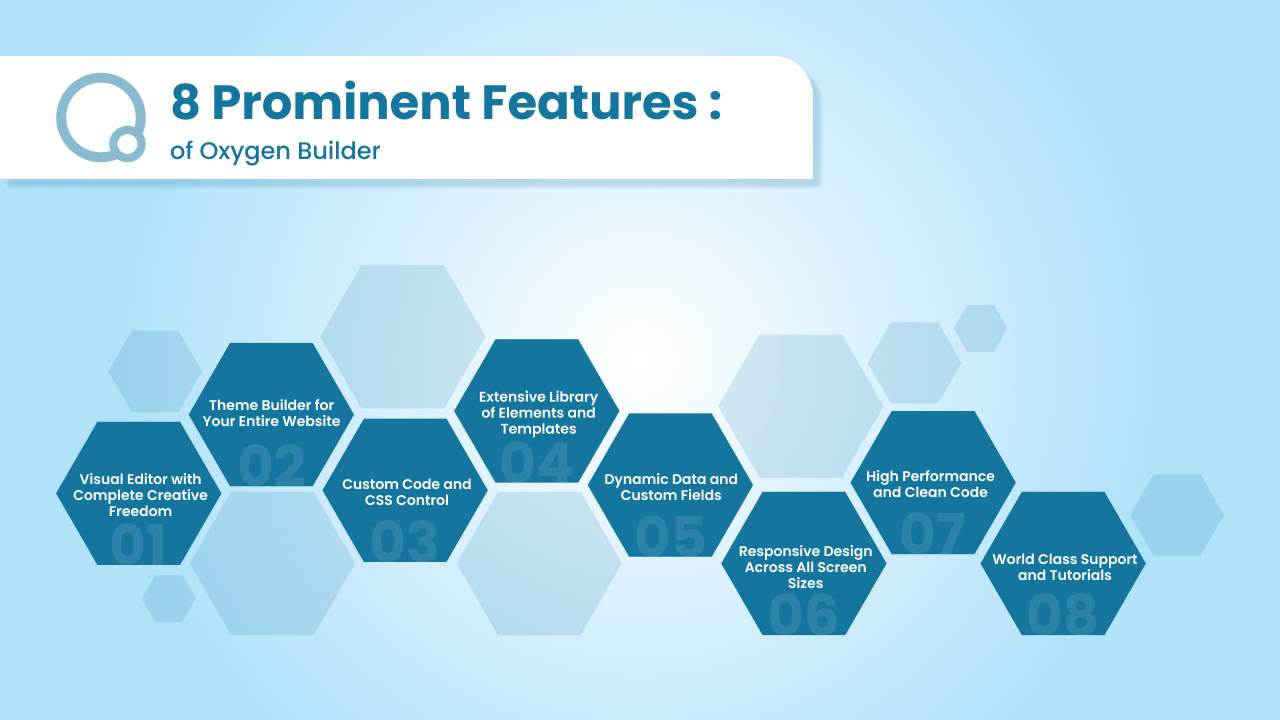 8 Prominent Features :
of Oxygen Builder

Visual Editor with Complete Creative Freedom
01

Theme Builder for Your Entire Website
02

Custom Code and CSS Control
03

Extensive Library of Elements and Templates
04

Dynamic Data and Custom Fields
05

Responsive Design Across All Screen Sizes
06

High Performance and Clean Code
07

World Class Support and Tutorials
08